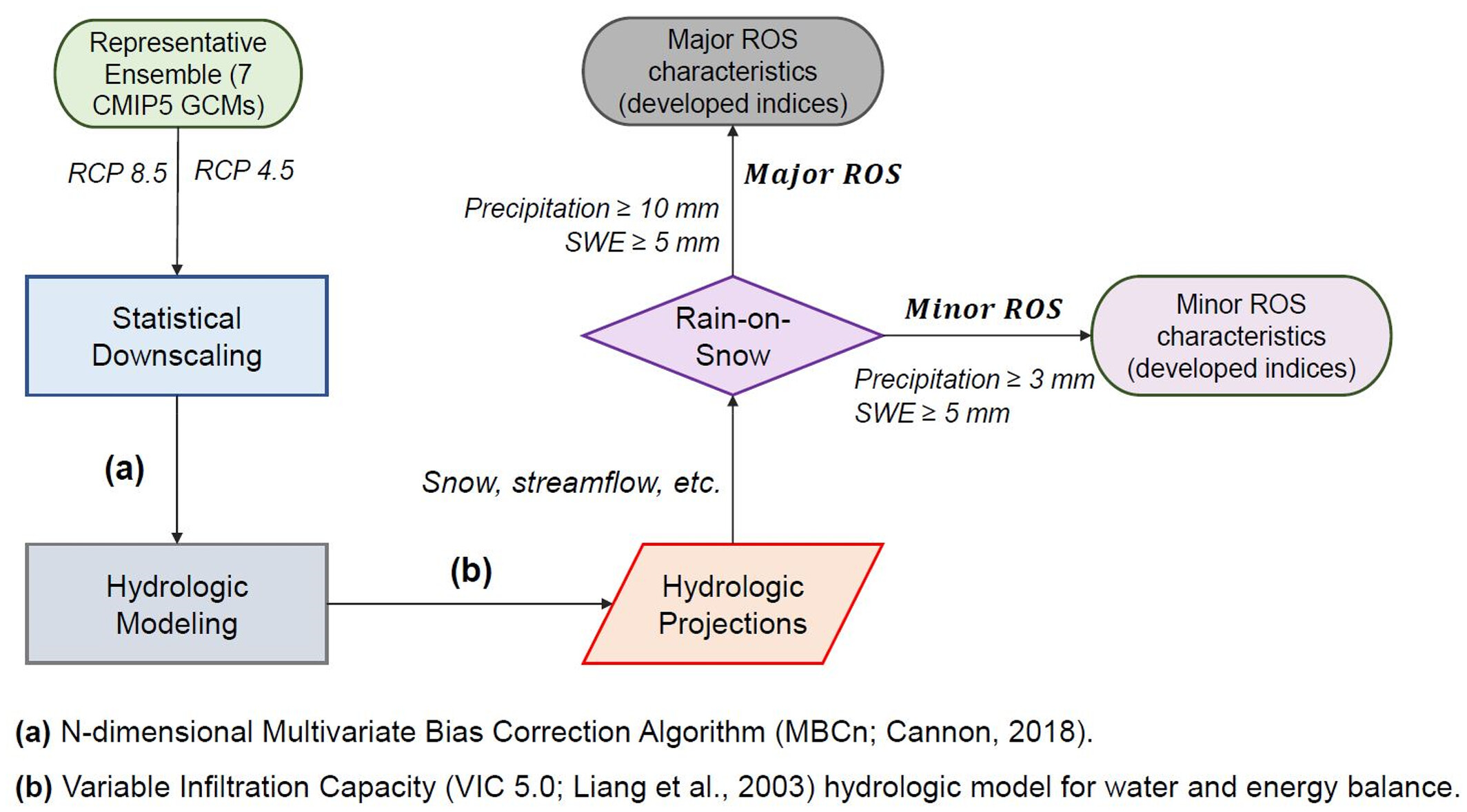 Representative Ensemble (7 CMIP5 GCMs)

RCP 8.5

RCP 4.5

Statistical Downscaling

(a)

Hydrologic Modeling

(b)

Hydrologic Projections

Snow, streamflow, etc.

Rain-on-Snow

Precipitation ≥ 10 mm
SWE ≥ 5 mm

Major ROS

Major ROS characteristics (developed indices)

Minor ROS

Precipitation ≥ 3 mm
SWE ≥ 5 mm

Minor ROS characteristics (developed indices)

(a) N-dimensional Multivariate Bias Correction Algorithm (MBCn; Cannon, 2018).

(b) Variable Infiltration Capacity (VIC 5.0; Liang et al., 2003) hydrologic model for water and energy balance.